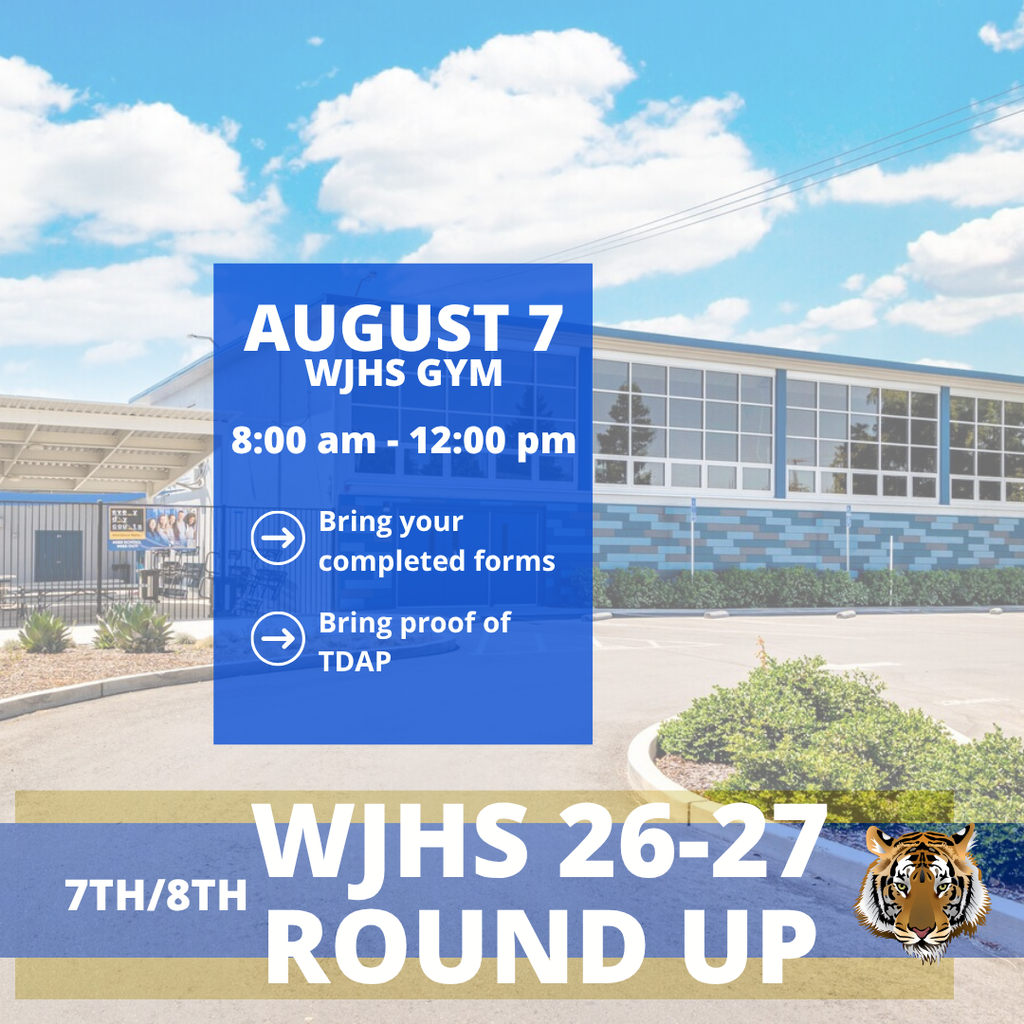 AUGUST 7
WJHS GYM

8:00 am - 12:00 pm

Bring your completed forms

Bring proof of TDAP

7TH/8TH

WJHS 26-27
ROUND UP